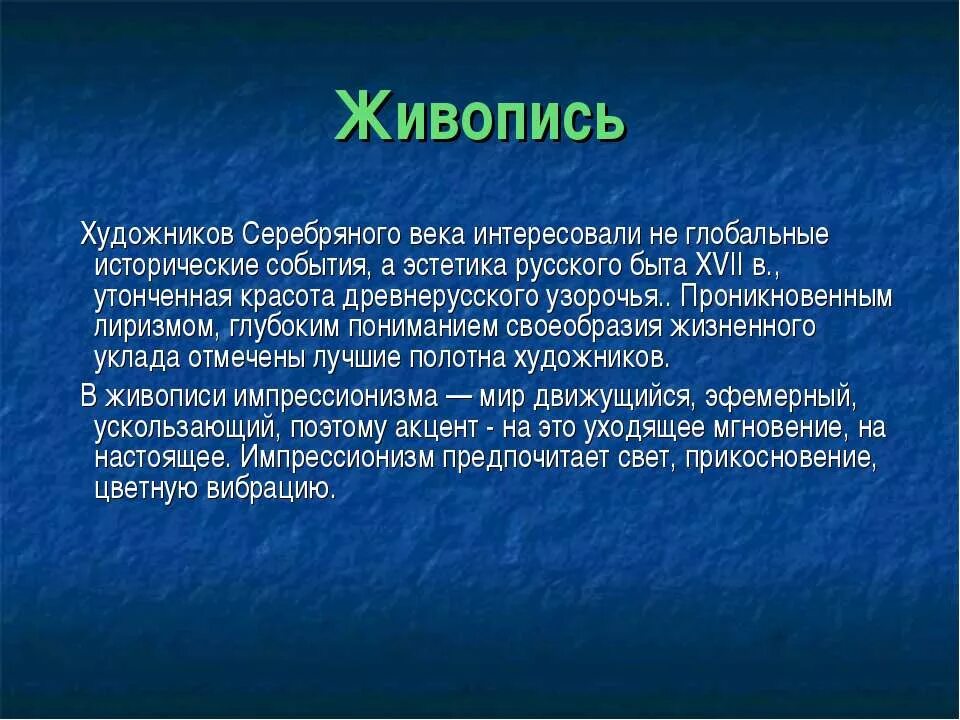 Живопись

Художников Серебряного века интересовали не глобальные исторические события, а эстетика русского быта XVII в., утонченная красота древнерусского узорочья.. Проникновенным лиризмом, глубоким пониманием своеобразия жизненного уклада отмечены лучшие полотна художников.

В живописи импрессионизма — мир движущийся, эфемерный, ускользающий, поэтому акцент - на это уходящее мгновение, на настоящее. Импрессионизм предпочитает свет, прикосновение, цветную вибрацию.